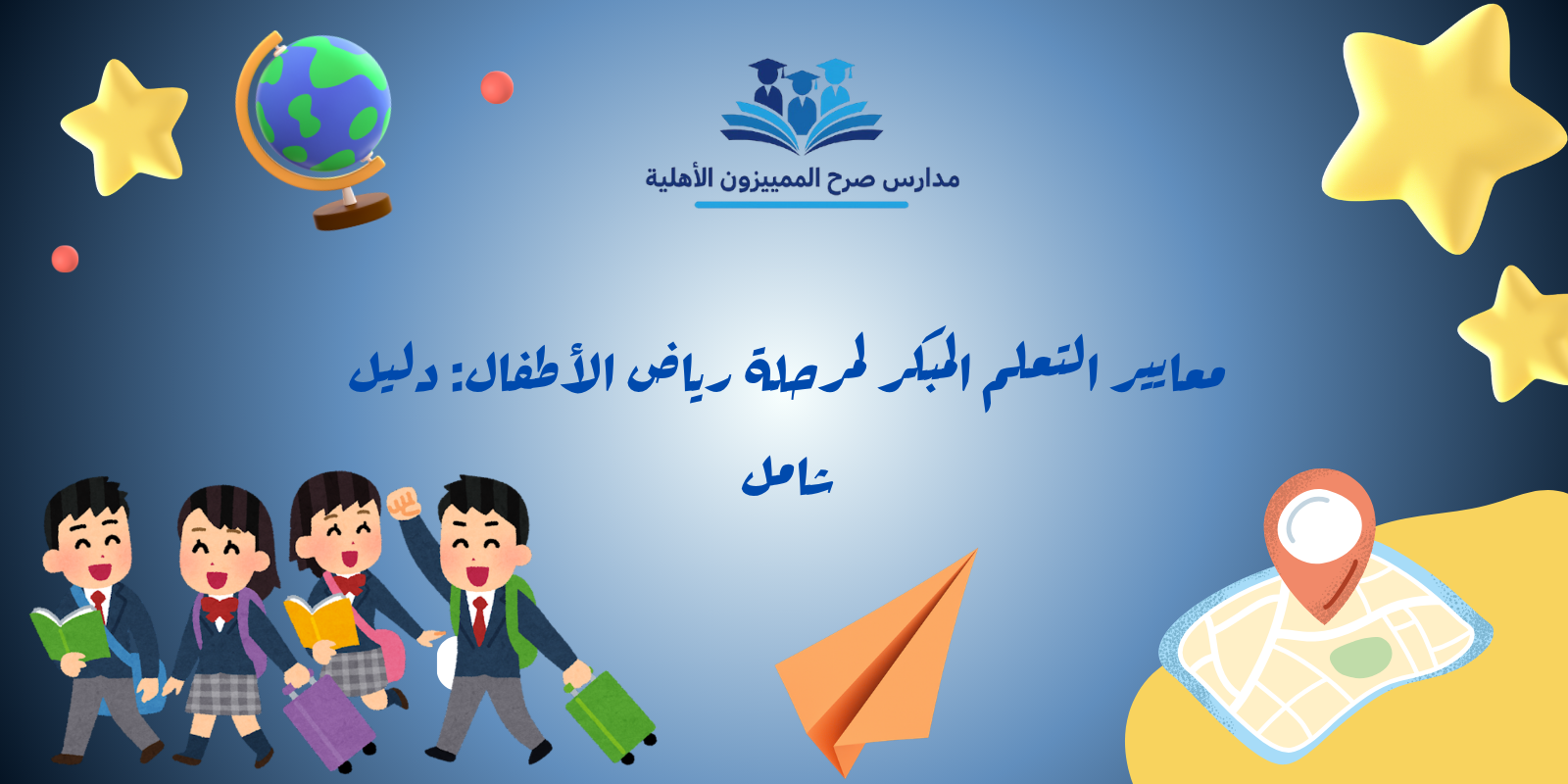 مدارس صرح المميزون الأهلية

معايير التعلم المبكر لمرحلة رياض الأطفال: دليل شامل